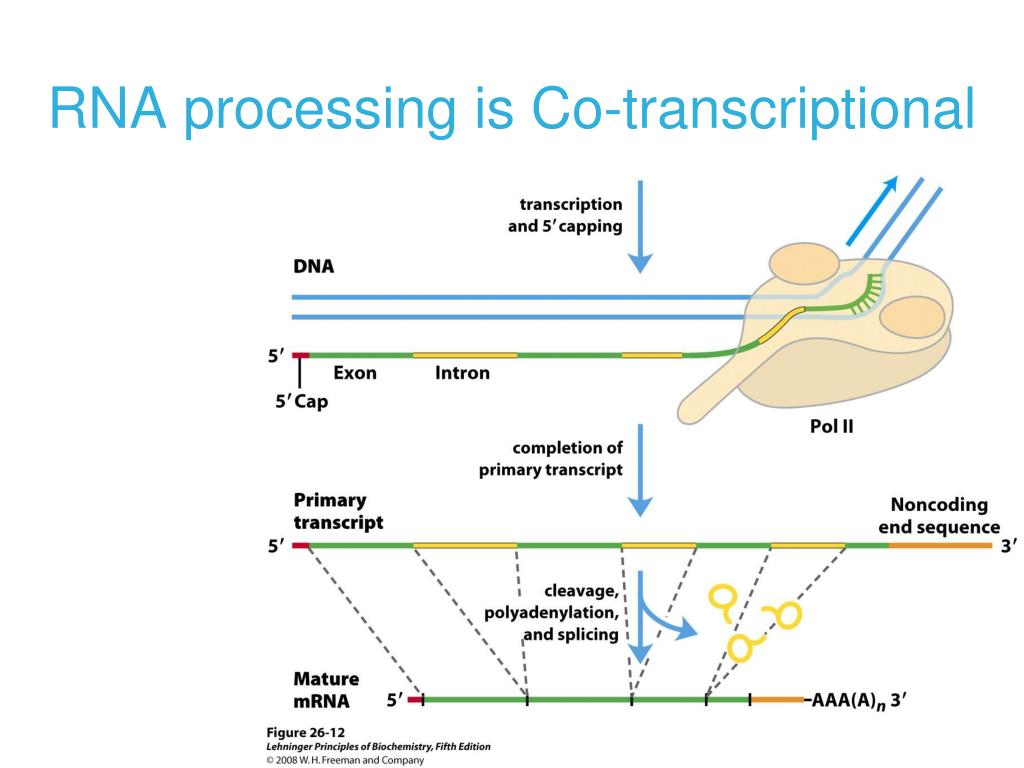 RNA processing is Co-transcriptional

transcription and 5′ capping

DNA

5′

Exon

Intron

5′ Cap

Pol II

completion of primary transcript

Primary transcript

Noncoding end sequence

5′

3′

cleavage, polyadenylation, and splicing

Mature mRNA

5′

–AAA(A)$_n$ 3′

Figure 26-12
Lehninger Principles of Biochemistry, Fifth Edition
© 2008 W. H. Freeman and Company